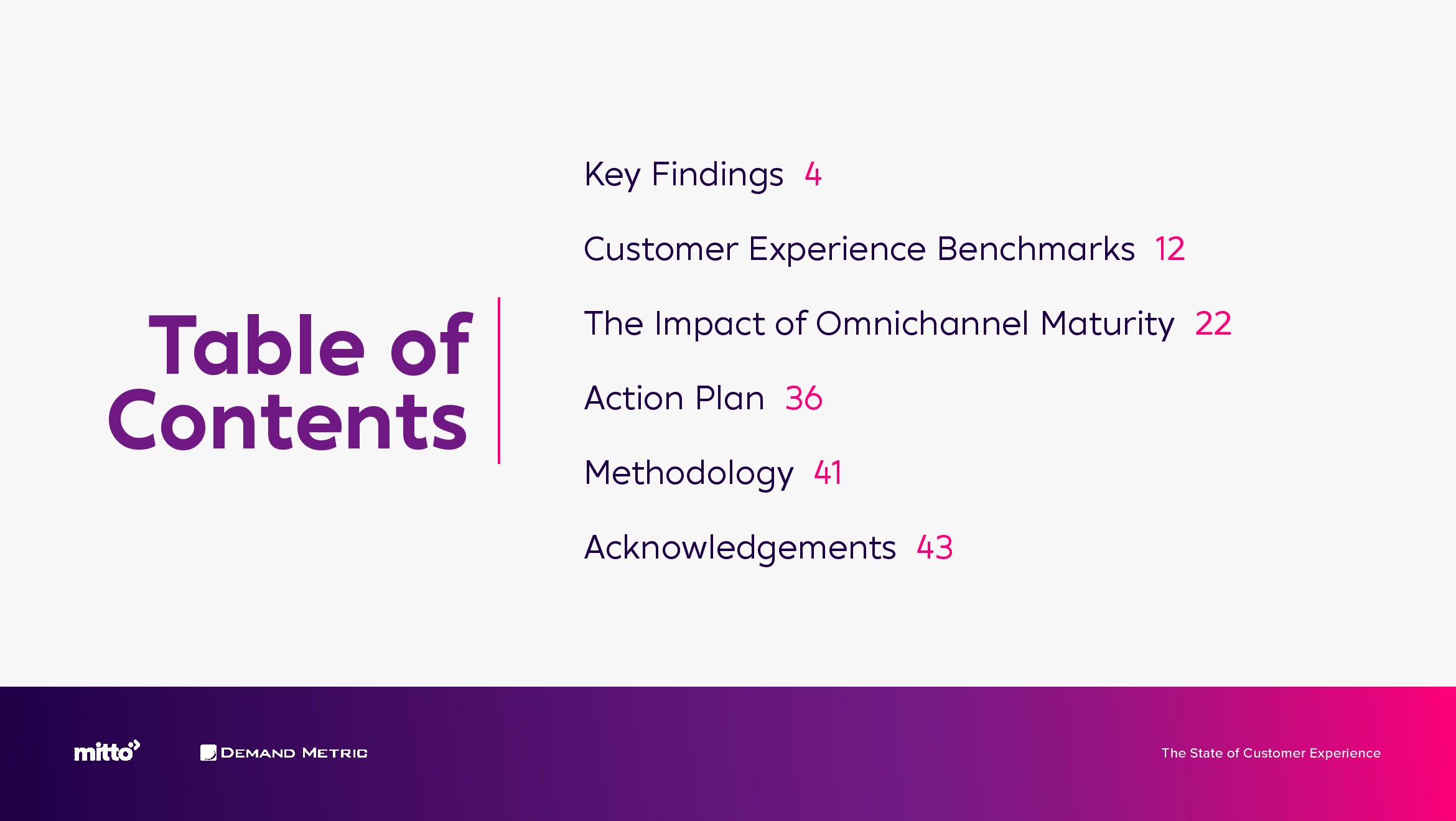 Table of Contents

Key Findings 4

Customer Experience Benchmarks 12

The Impact of Omnichannel Maturity 22

Action Plan 36

Methodology 41

Acknowledgements 43

mitto

DEMAND METRIC

The State of Customer Experience